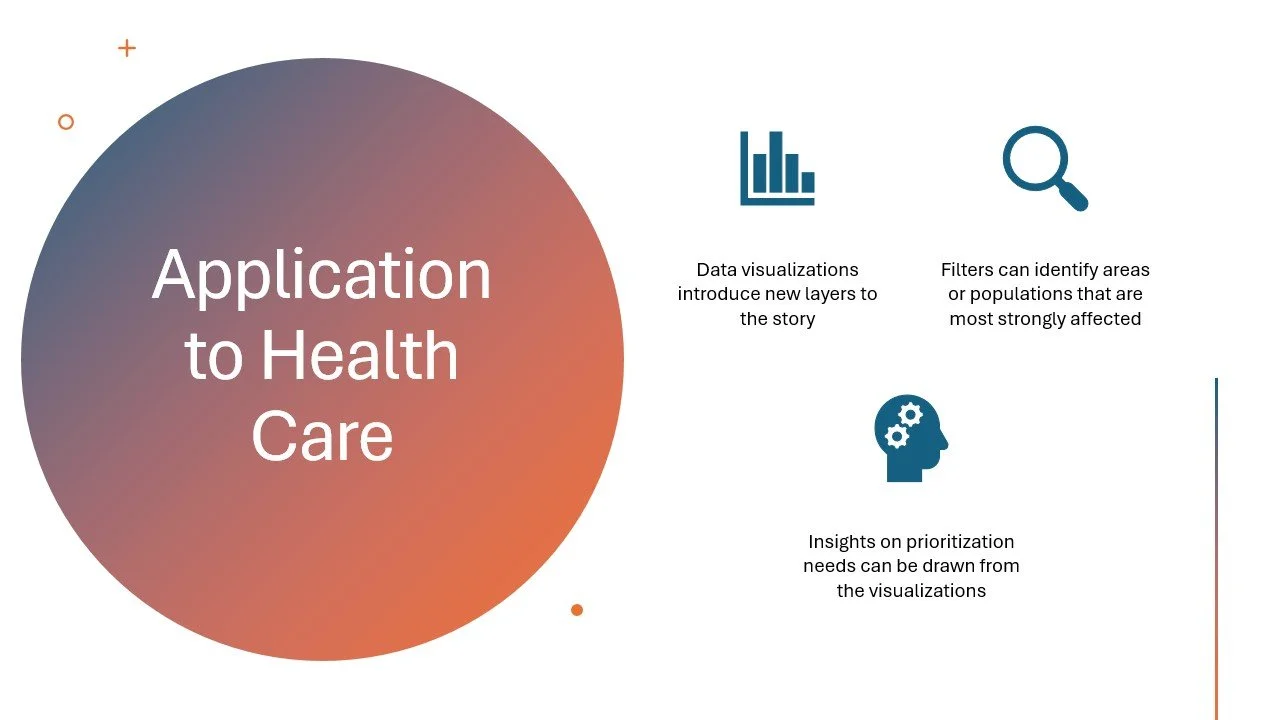 Application to Health Care

Data visualizations introduce new layers to the story

Filters can identify areas or populations that are most strongly affected

Insights on prioritization needs can be drawn from the visualizations